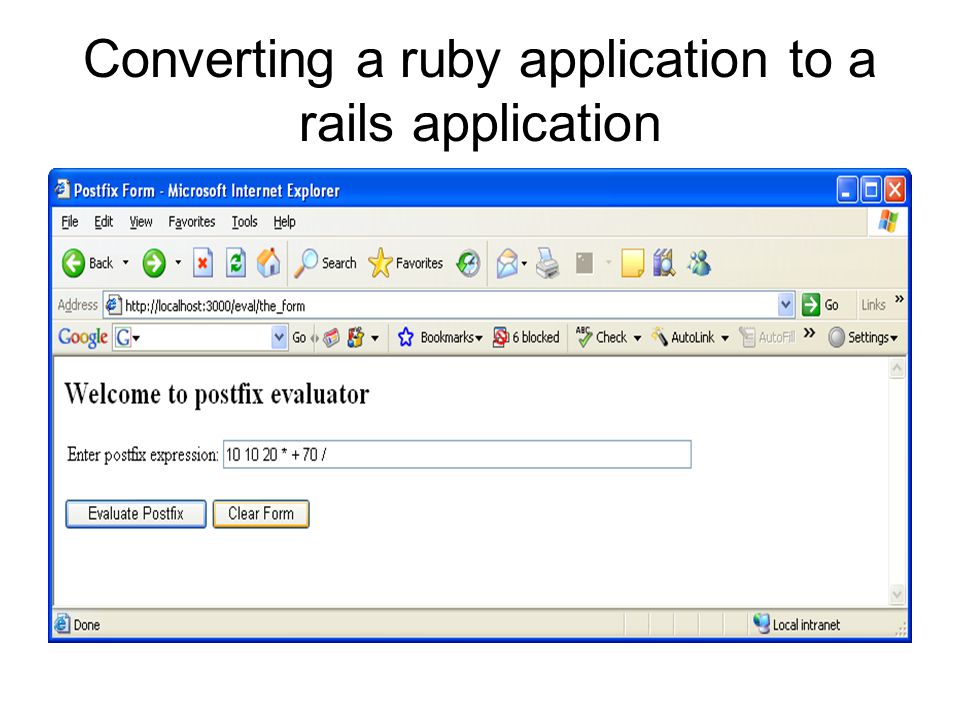 Converting a ruby application to a rails application

Postfix Form - Microsoft Internet Explorer

File Edit View Favorites Tools Help

Back Search Favorites

Address http://localhost:3000/eval/the_form Go Links »

Google G Go Bookmarks 6 blocked Check AutoLink AutoFill » Settings

Welcome to postfix evaluator

Enter postfix expression: 10 10 20 * + 70 /

Evaluate Postfix Clear Form

Done Local intranet